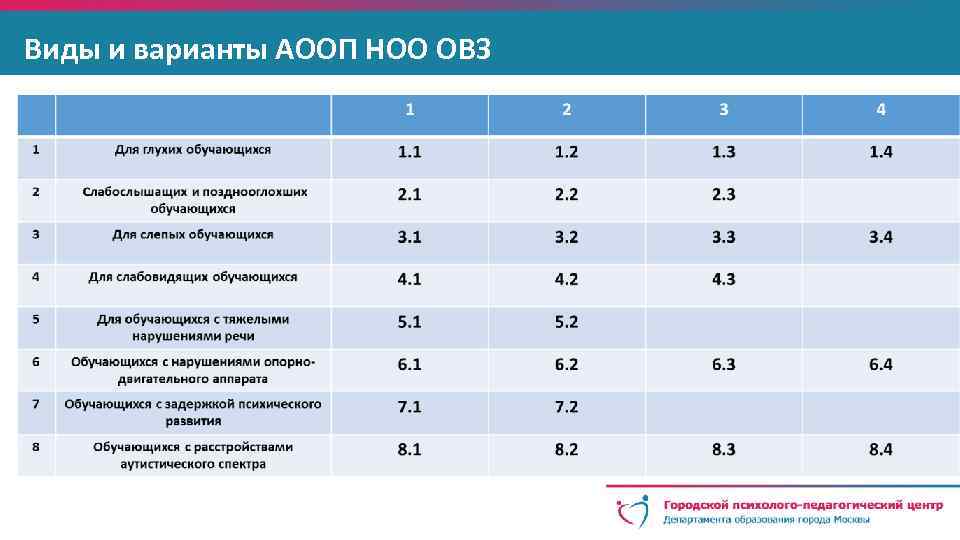 Виды и варианты АООП НОО ОВЗ

| | | 1 | 2 | 3 | 4 |
|---|---|---|---|---|---|
| 1 | Для глухих обучающихся | 1.1 | 1.2 | 1.3 | 1.4 |
| 2 | Слабослышащих и позднооглохших обучающихся | 2.1 | 2.2 | 2.3 | |
| 3 | Для слепых обучающихся | 3.1 | 3.2 | 3.3 | 3.4 |
| 4 | Для слабовидящих обучающихся | 4.1 | 4.2 | 4.3 | |
| 5 | Для обучающихся с тяжелыми нарушениями речи | 5.1 | 5.2 | | |
| 6 | Обучающихся с нарушениями опорно-двигательного аппарата | 6.1 | 6.2 | 6.3 | 6.4 |
| 7 | Обучающихся с задержкой психического развития | 7.1 | 7.2 | | |
| 8 | Обучающихся с расстройствами аутистического спектра | 8.1 | 8.2 | 8.3 | 8.4 |

Городской психолого-педагогический центр
Департамента образования города Москвы